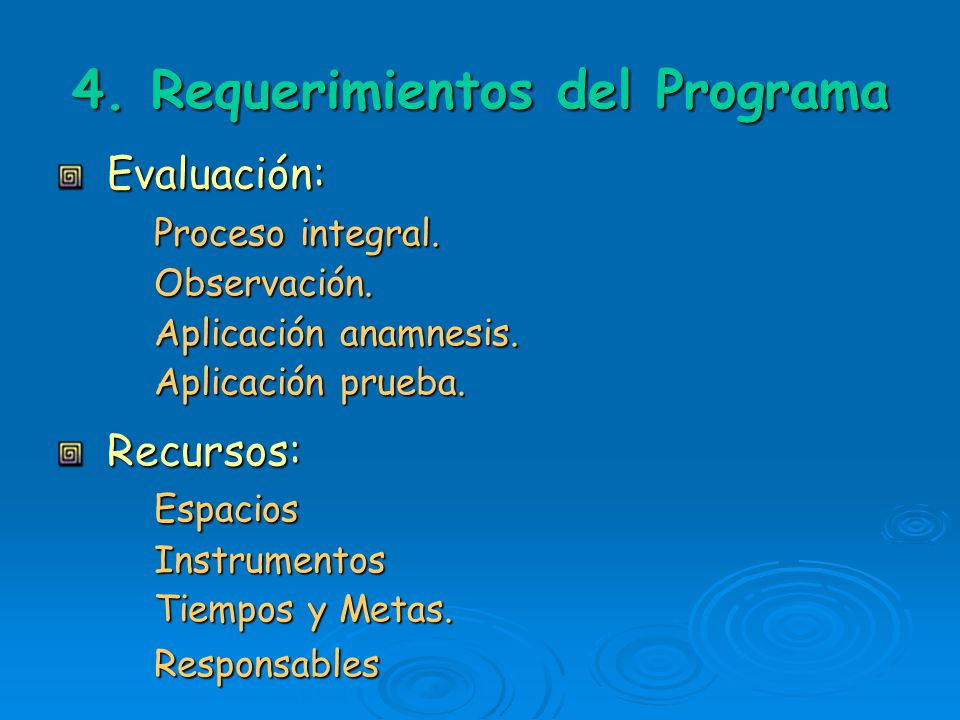 4. Requerimientos del Programa

Evaluación:

Proceso integral.
Observación.
Aplicación anamnesis.
Aplicación prueba.

Recursos:

Espacios
Instrumentos
Tiempos y Metas.
Responsables